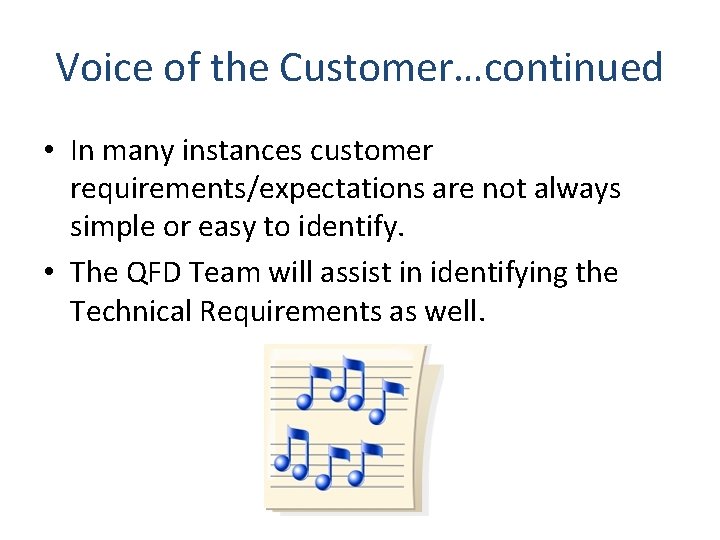 Voice of the Customer…continued

• In many instances customer requirements/expectations are not always simple or easy to identify.

• The QFD Team will assist in identifying the Technical Requirements as well.